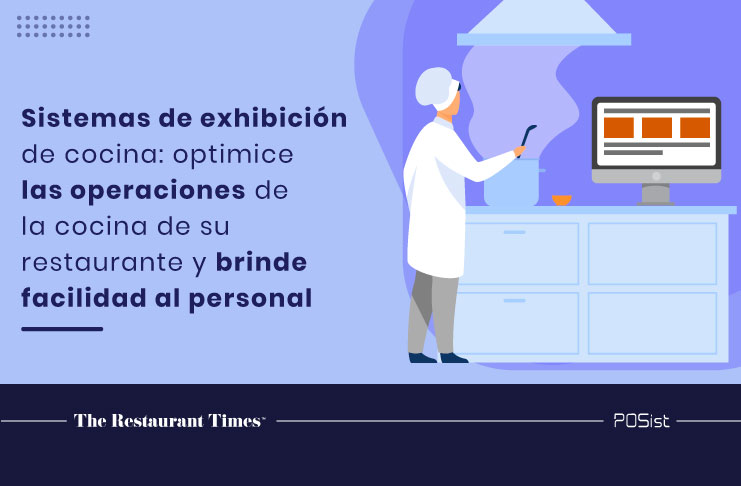 Sistemas de exhibición de cocina: optimice las operaciones de la cocina de su restaurante y brinde facilidad al personal

The Restaurant Times™

POSist